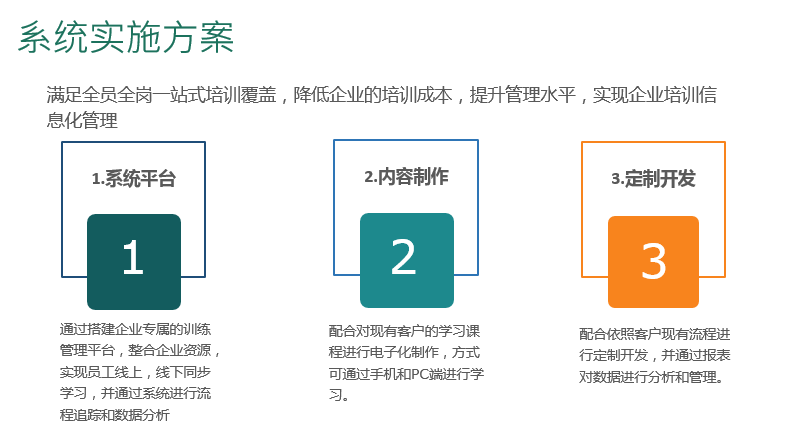 系统实施方案

满足全员全岗一站式培训覆盖，降低企业的培训成本，提升管理水平，实现企业培训信息化管理

1.系统平台

1

通过搭建企业专属的训练管理平台，整合企业资源，实现员工线上，线下同步学习，并通过系统进行流程追踪和数据分析

2.内容制作

2

配合对现有客户的学习课程进行电子化制作，方式可通过手机和PC端进行学习。

3.定制开发

3

配合依照客户现有流程进行定制开发，并通过报表对数据进行分析和管理。